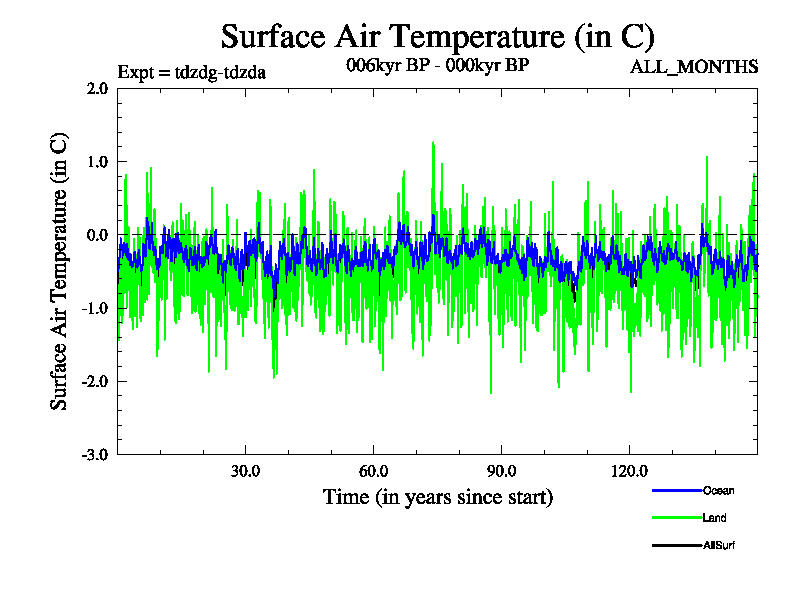 Surface Air Temperature (in C)

Expt = tdzdg-tdzda

006kyr BP - 000kyr BP

ALL_MONTHS

Surface Air Temperature (in C)

2.0
1.0
0.0
-1.0
-2.0
-3.0

30.0
60.0
90.0
120.0

Time (in years since start)

Ocean
Land
AllSurf